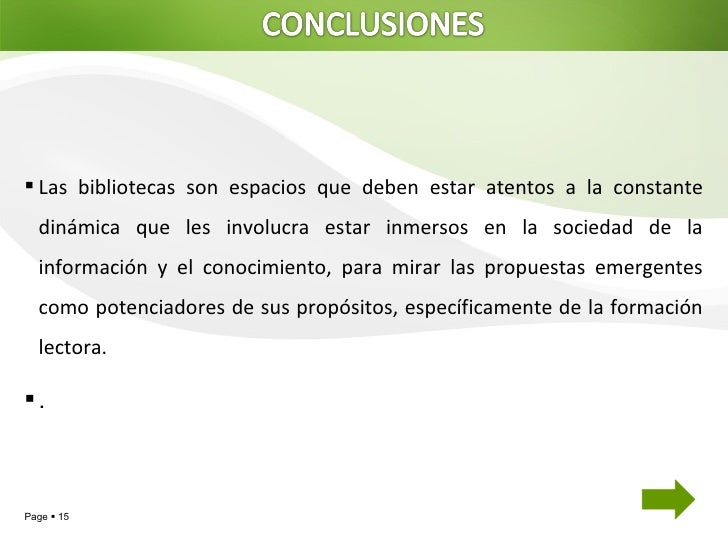 CONCLUSIONES

▪ Las bibliotecas son espacios que deben estar atentos a la constante dinámica que les involucra estar inmersos en la sociedad de la información y el conocimiento, para mirar las propuestas emergentes como potenciadores de sus propósitos, específicamente de la formación lectora.

▪ .

Page ▪ 15